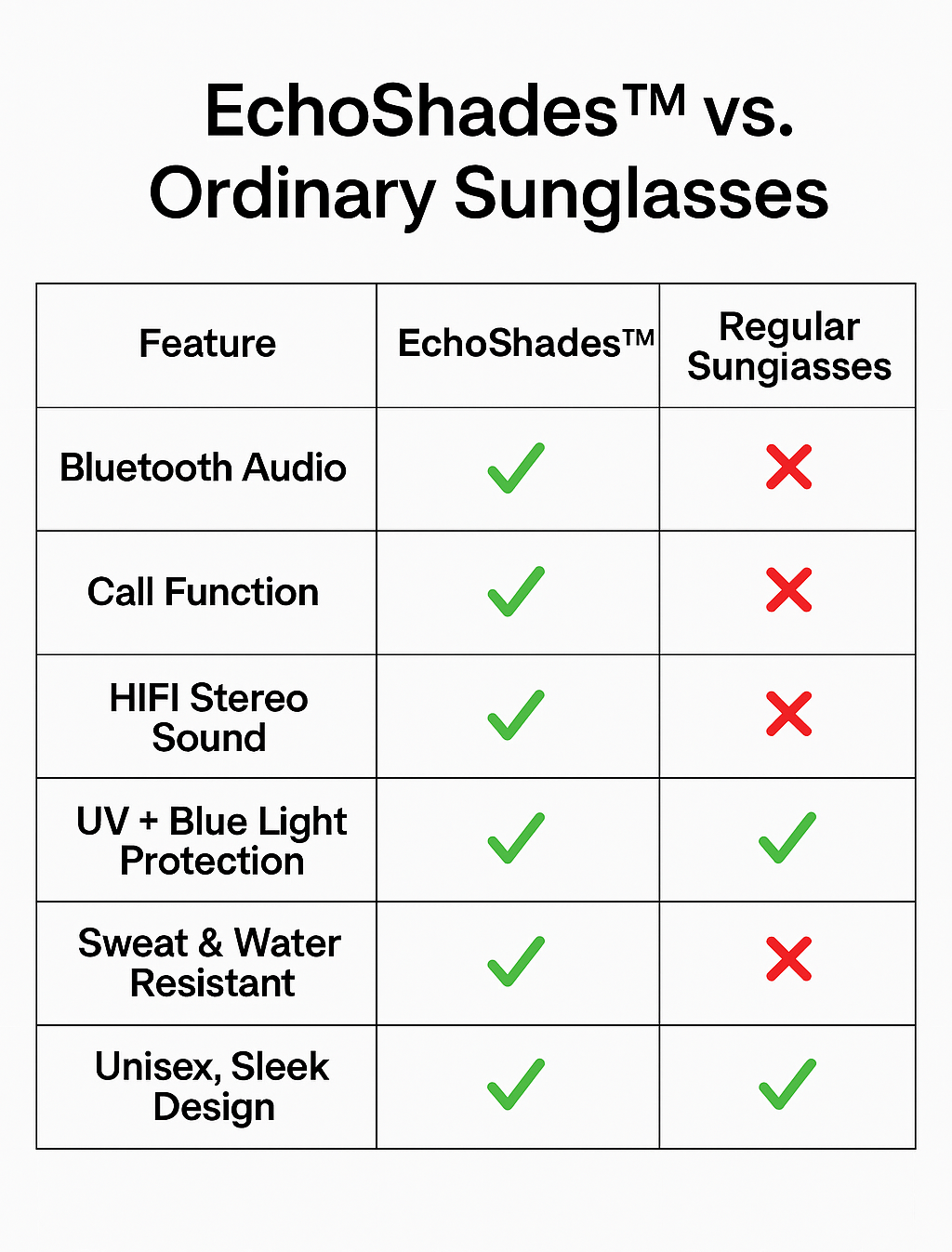 EchoShades™ vs. Ordinary Sunglasses

| Feature | EchoShades™ | Regular Sungiasses |
|---|---|---|
| Bluetooth Audio | ✓ | ✗ |
| Call Function | ✓ | ✗ |
| HIFI Stereo Sound | ✓ | ✗ |
| UV + Blue Light Protection | ✓ | ✓ |
| Sweat & Water Resistant | ✓ | ✗ |
| Unisex, Sleek Design | ✓ | ✓ |